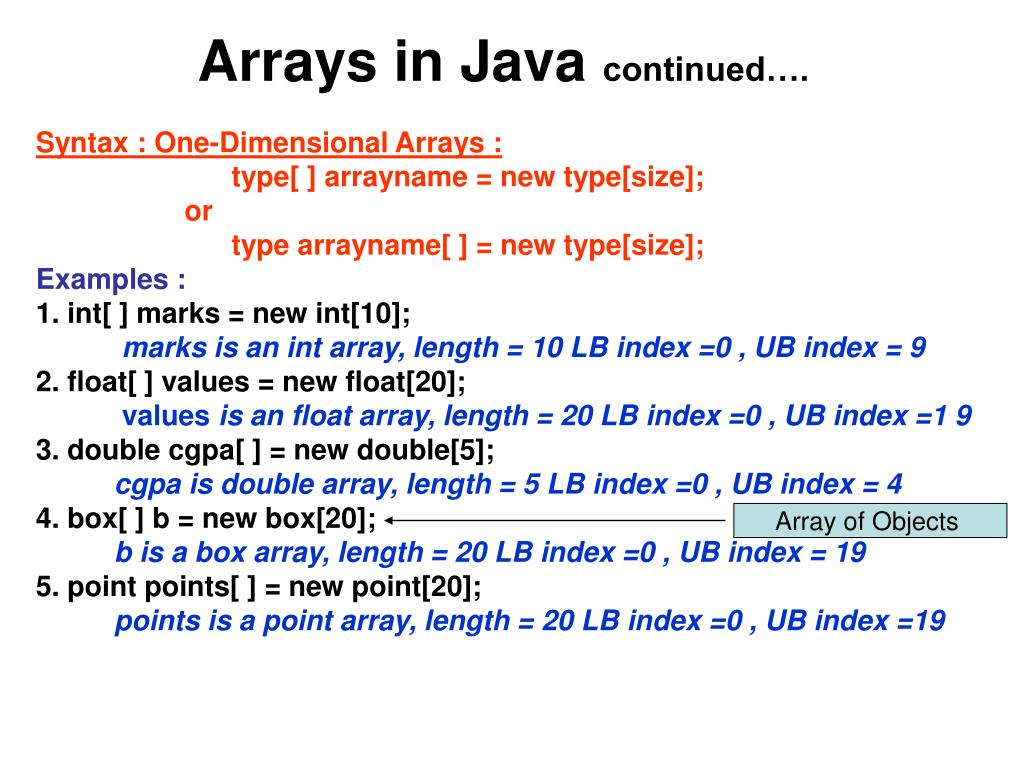 Arrays in Java continued….

Syntax : One-Dimensional Arrays :
type[ ] arrayname = new type[size];
or
type arrayname[ ] = new type[size];

Examples :
1. int[ ] marks = new int[10];
marks is an int array, length = 10 LB index =0 , UB index = 9
2. float[ ] values = new float[20];
values is an float array, length = 20 LB index =0 , UB index =1 9
3. double cgpa[ ] = new double[5];
cgpa is double array, length = 5 LB index =0 , UB index = 4
4. box[ ] b = new box[20];
Array of Objects
b is a box array, length = 20 LB index =0 , UB index = 19
5. point points[ ] = new point[20];
points is a point array, length = 20 LB index =0 , UB index =19